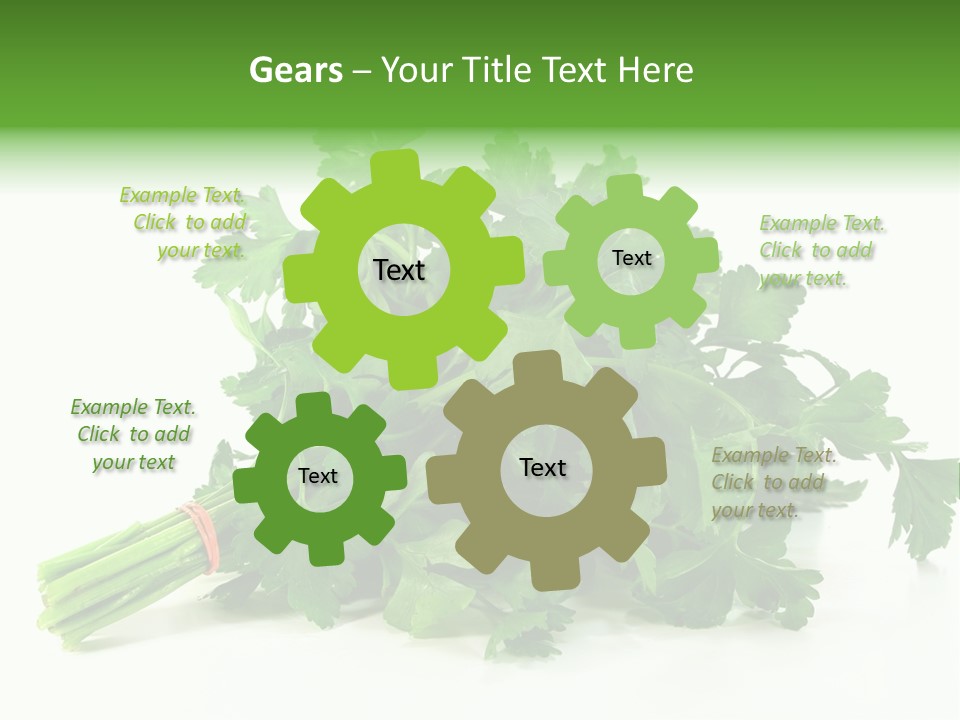 Gears – Your Title Text Here

Example Text. Click to add your text.

Text

Text

Example Text. Click to add your text.

Example Text. Click to add your text

Text

Text

Example Text. Click to add your text.